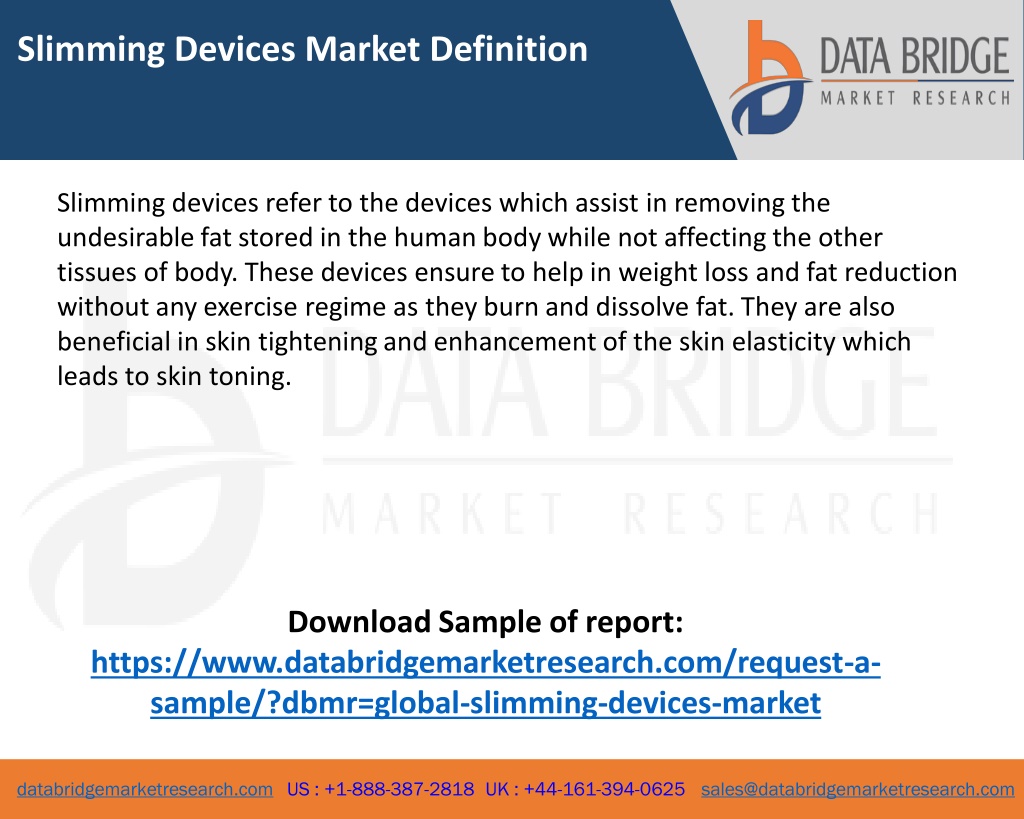 Slimming Devices Market Definition

DATA BRIDGE
MARKET RESEARCH

Slimming devices refer to the devices which assist in removing the undesirable fat stored in the human body while not affecting the other tissues of body. These devices ensure to help in weight loss and fat reduction without any exercise regime as they burn and dissolve fat. They are also beneficial in skin tightening and enhancement of the skin elasticity which leads to skin toning.

DATA BRIDGE
MARKET RESEARCH

Download Sample of report:
https://www.databridgemarketresearch.com/request-a-sample/?dbmr=global-slimming-devices-market

databridgemarketresearch.com US : +1-888-387-2818 UK : +44-161-394-0625 sales@databridgemarketresearch.com